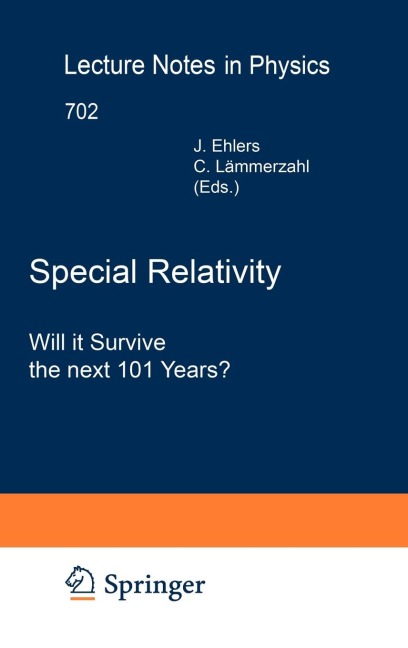 Lecture Notes in Physics

702

J. Ehlers
C. Lämmerzahl
(Eds.)

Special Relativity

Will it Survive
the next 101 Years?

Springer